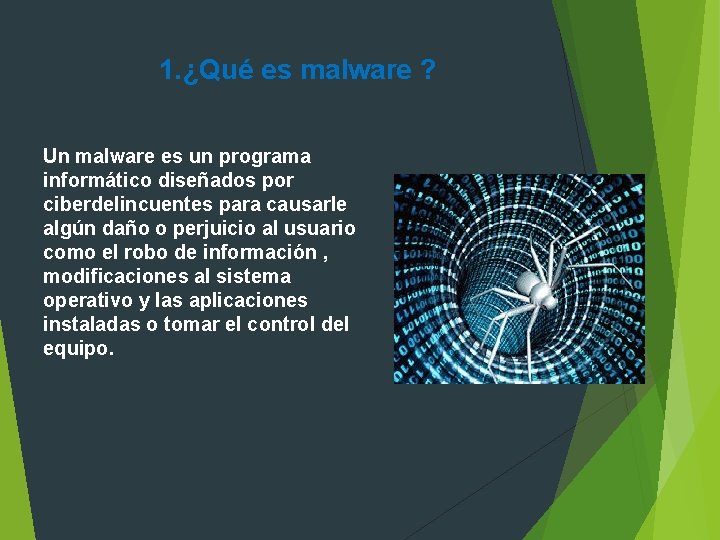 1.¿Qué es malware ?

Un malware es un programa informático diseñados por ciberdelincuentes para causarle algún daño o perjuicio al usuario como el robo de información , modificaciones al sistema operativo y las aplicaciones instaladas o tomar el control del equipo.